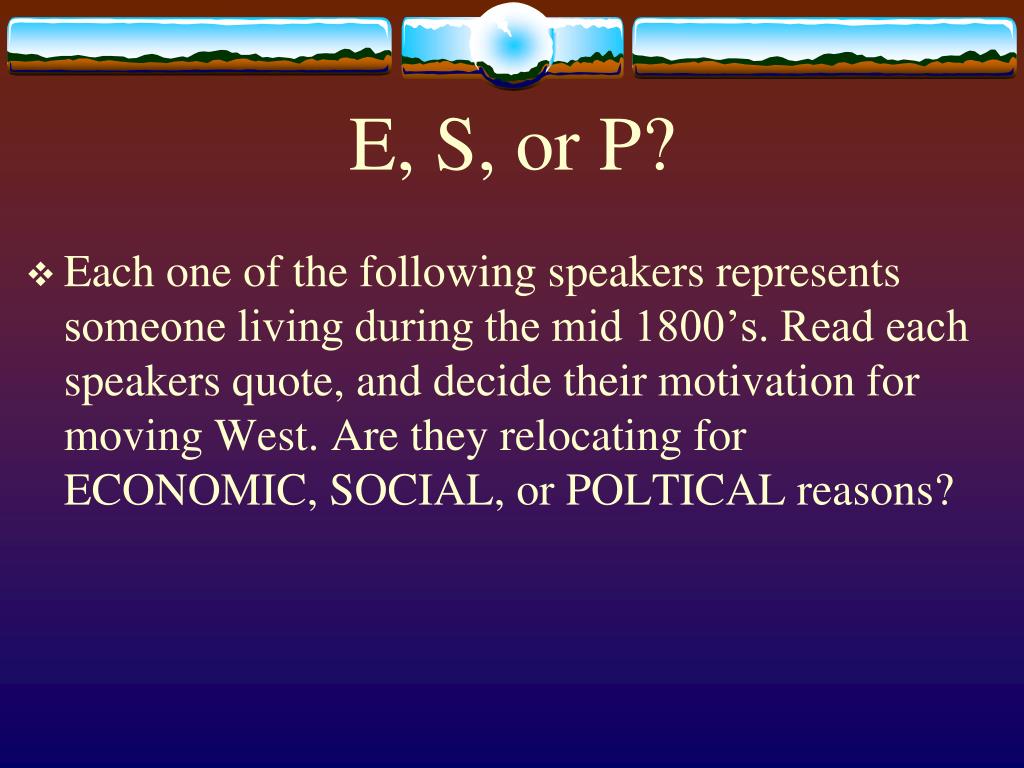 E, S, or P?

❖ Each one of the following speakers represents someone living during the mid 1800’s. Read each speakers quote, and decide their motivation for moving West. Are they relocating for ECONOMIC, SOCIAL, or POLTICAL reasons?